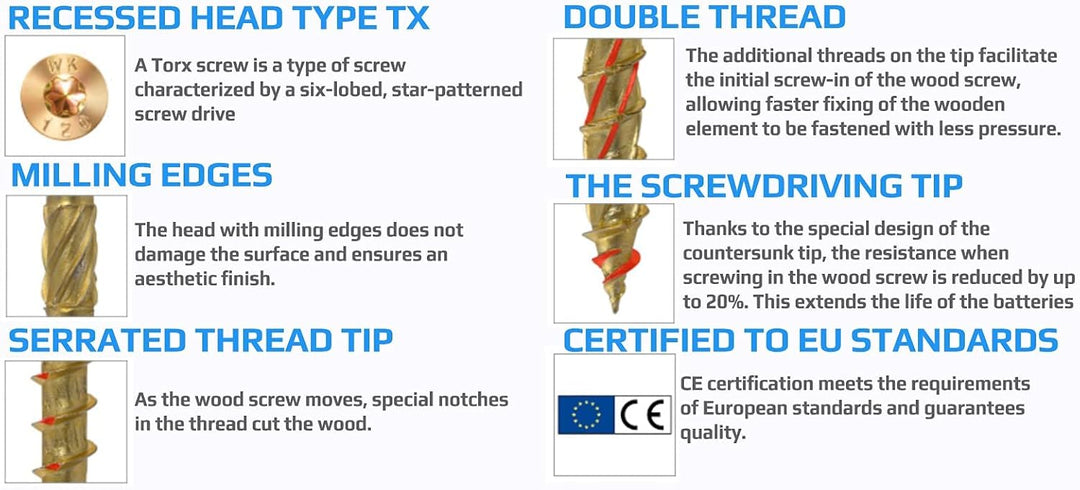 RECESSED HEAD TYPE TX

WK
120

A Torx screw is a type of screw characterized by a six-lobed, star-patterned screw drive

MILLING EDGES

The head with milling edges does not damage the surface and ensures an aesthetic finish.

SERRATED THREAD TIP

As the wood screw moves, special notches in the thread cut the wood.

DOUBLE THREAD

The additional threads on the tip facilitate the initial screw-in of the wood screw, allowing faster fixing of the wooden element to be fastened with less pressure.

THE SCREWDRIVING TIP

Thanks to the special design of the countersunk tip, the resistance when screwing in the wood screw is reduced by up to 20%. This extends the life of the batteries

CERTIFIED TO EU STANDARDS

CE

CE certification meets the requirements of European standards and guarantees quality.